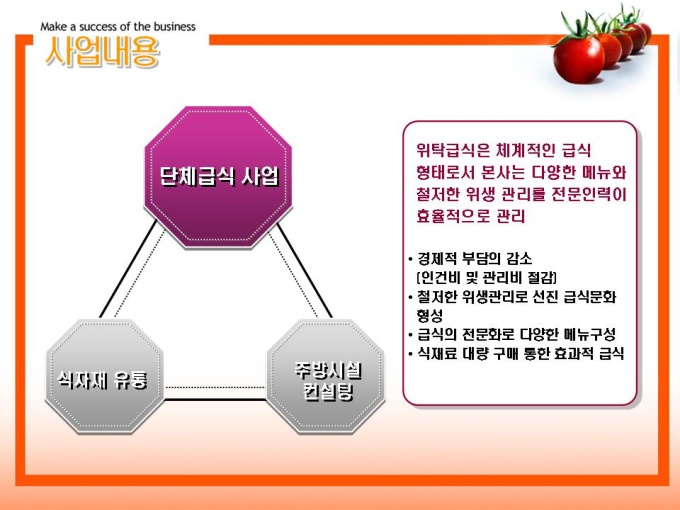 Make a success of the business

사업내용

단체급식 사업

식자재 유통

주방시설 컨설팅

위탁급식은 체계적인 급식 형태로서 본사는 다양한 메뉴와 철저한 위생 관리를 전문인력이 효율적으로 관리

• 경제적 부담의 감소 (인건비 및 관리비 절감)
• 철저한 위생관리로 선진 급식문화 형성
• 급식의 전문화로 다양한 메뉴구성
• 식재료 대량 구매 통한 효과적 급식